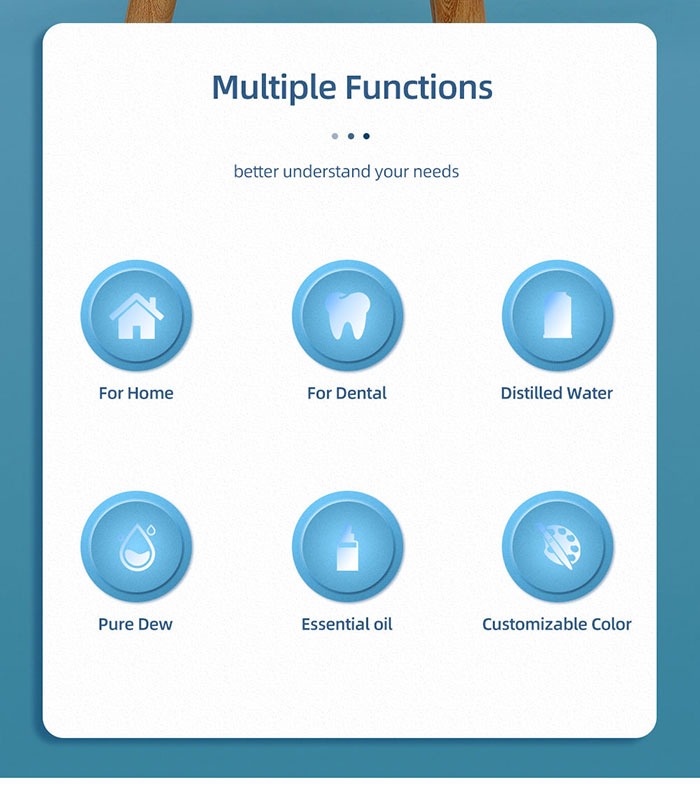 Multiple Functions

better understand your needs

For Home

For Dental

Distilled Water

Pure Dew

Essential oil

Customizable Color